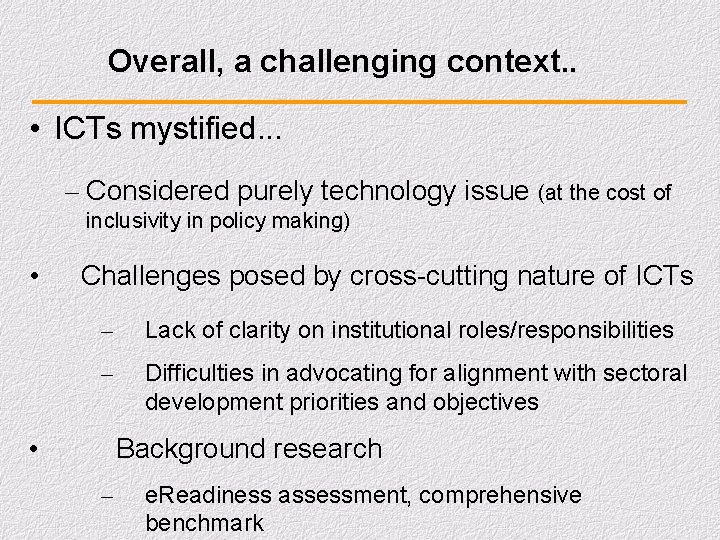 Overall, a challenging context..

• ICTs mystified...

– Considered purely technology issue (at the cost of inclusivity in policy making)

• Challenges posed by cross-cutting nature of ICTs

– Lack of clarity on institutional roles/responsibilities

– Difficulties in advocating for alignment with sectoral development priorities and objectives

• Background research

– eReadiness assessment, comprehensive benchmark